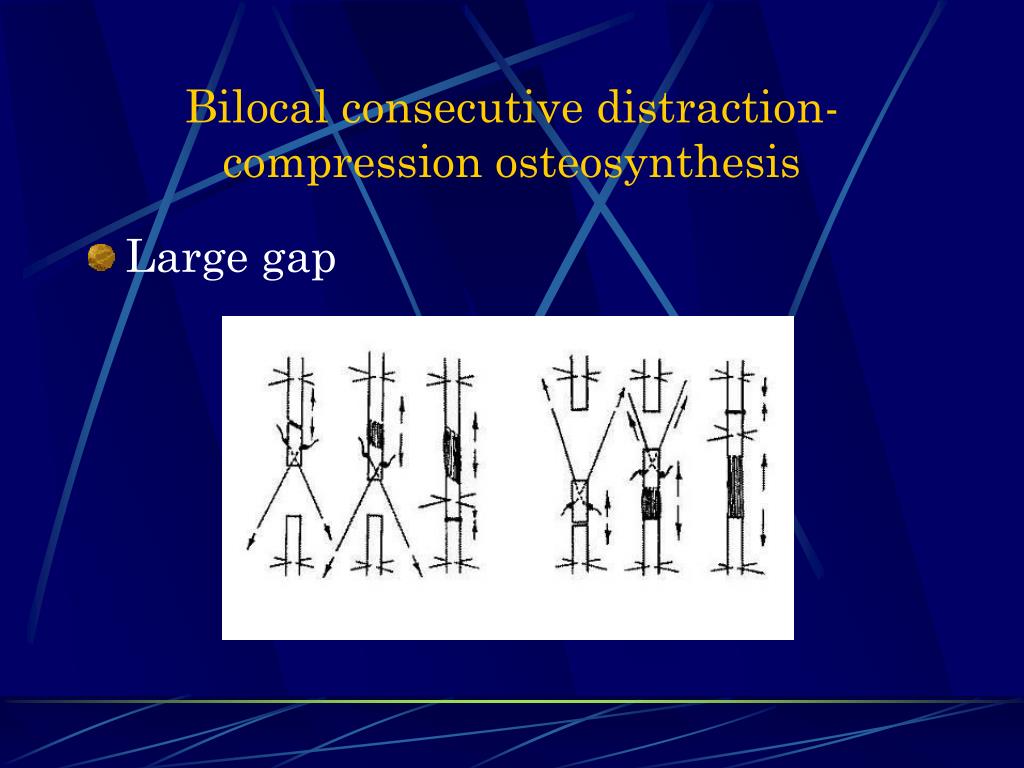 Bilocal consecutive distraction-compression osteosynthesis

Large gap